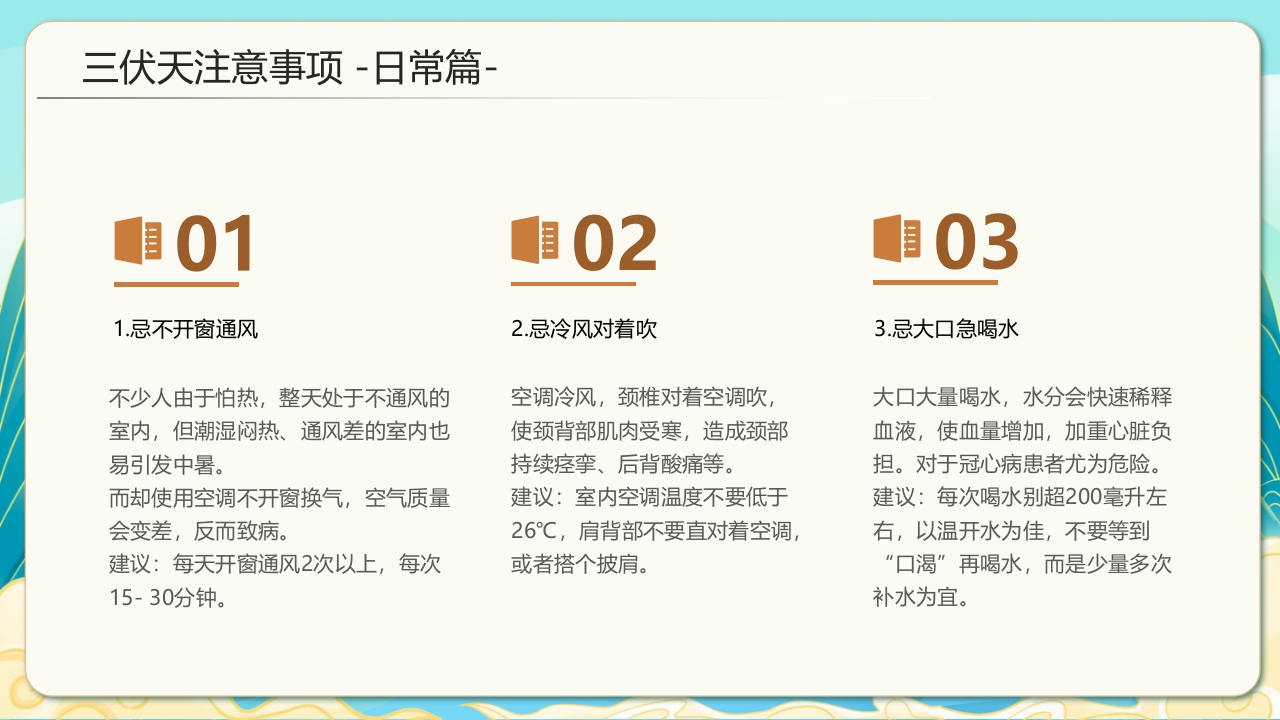 三伏天注意事项 -日常篇-

01

1.忌不开窗通风

不少人由于怕热，整天处于不通风的室内，但潮湿闷热、通风差的室内也易引发中暑。
而却使用空调不开窗换气，空气质量会变差，反而致病。
建议：每天开窗通风2次以上，每次15- 30分钟。

02

2.忌冷风对着吹

空调冷风，颈椎对着空调吹，使颈背部肌肉受寒，造成颈部持续痉挛、后背酸痛等。
建议：室内空调温度不要低于26℃，肩背部不要直对着空调，或者搭个披肩。

03

3.忌大口急喝水

大口大量喝水，水分会快速稀释血液，使血量增加，加重心脏负担。对于冠心病患者尤为危险。
建议：每次喝水别超200毫升左右，以温开水为佳，不要等到“口渴”再喝水，而是少量多次补水为宜。